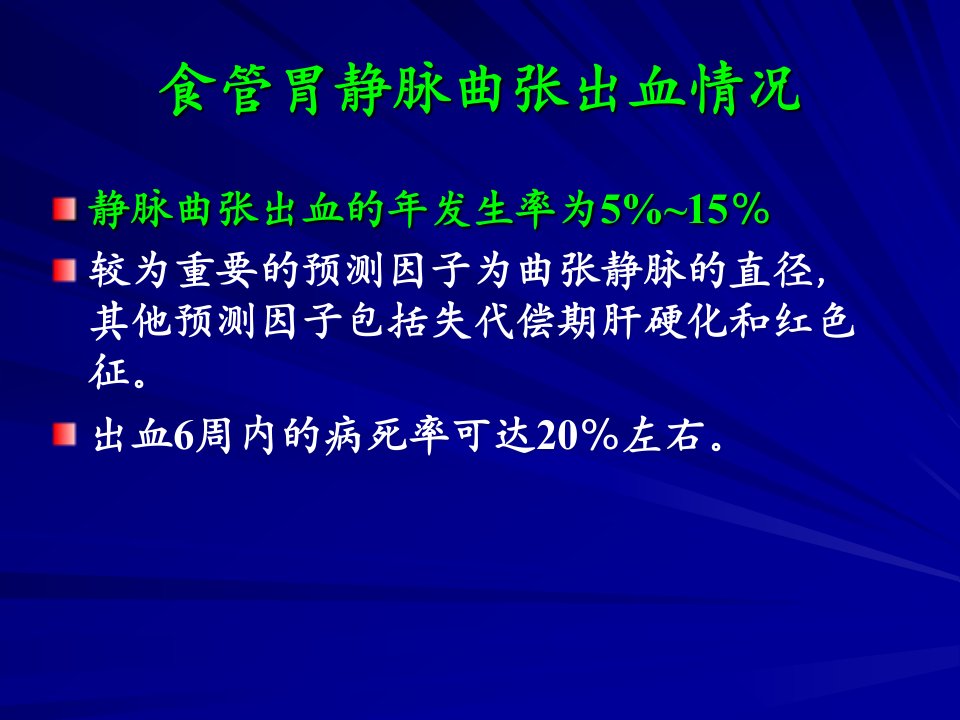 食管胃静脉曲张出血情况

静脉曲张出血的年发生率为5%~15%

较为重要的预测因子为曲张静脉的直径，其他预测因子包括失代偿期肝硬化和红色征。

出血6周内的病死率可达20%左右。